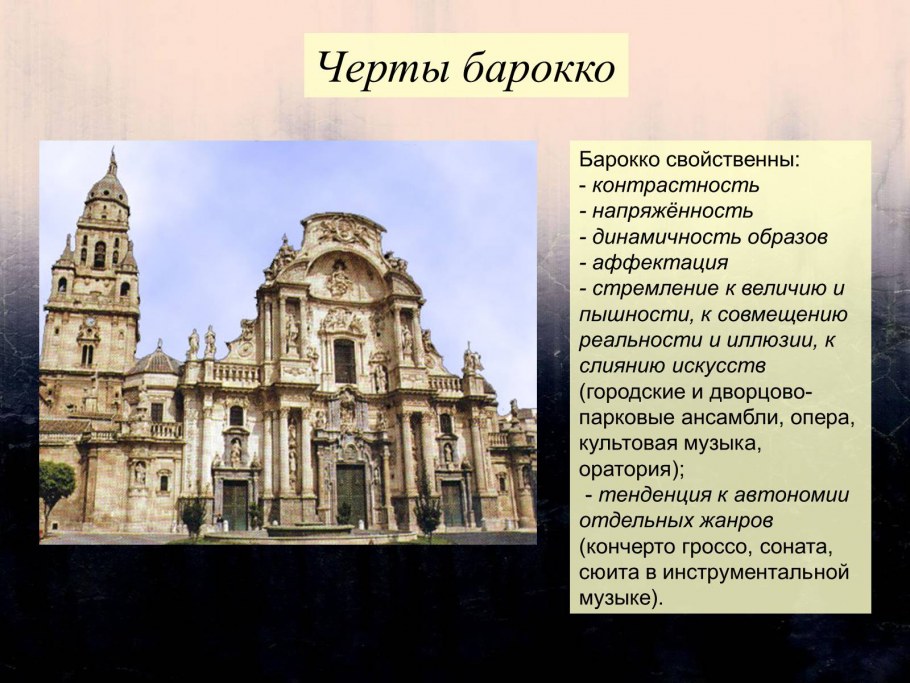 Черты барокко

Барокко свойственны:
- контрастность
- напряжённость
- динамичность образов
- аффектация
- стремление к величию и пышности, к совмещению реальности и иллюзии, к слиянию искусств (городские и дворцово-парковые ансамбли, опера, культовая музыка, оратория);
- тенденция к автономии отдельных жанров (кончерто гроссо, соната, сюита в инструментальной музыке).